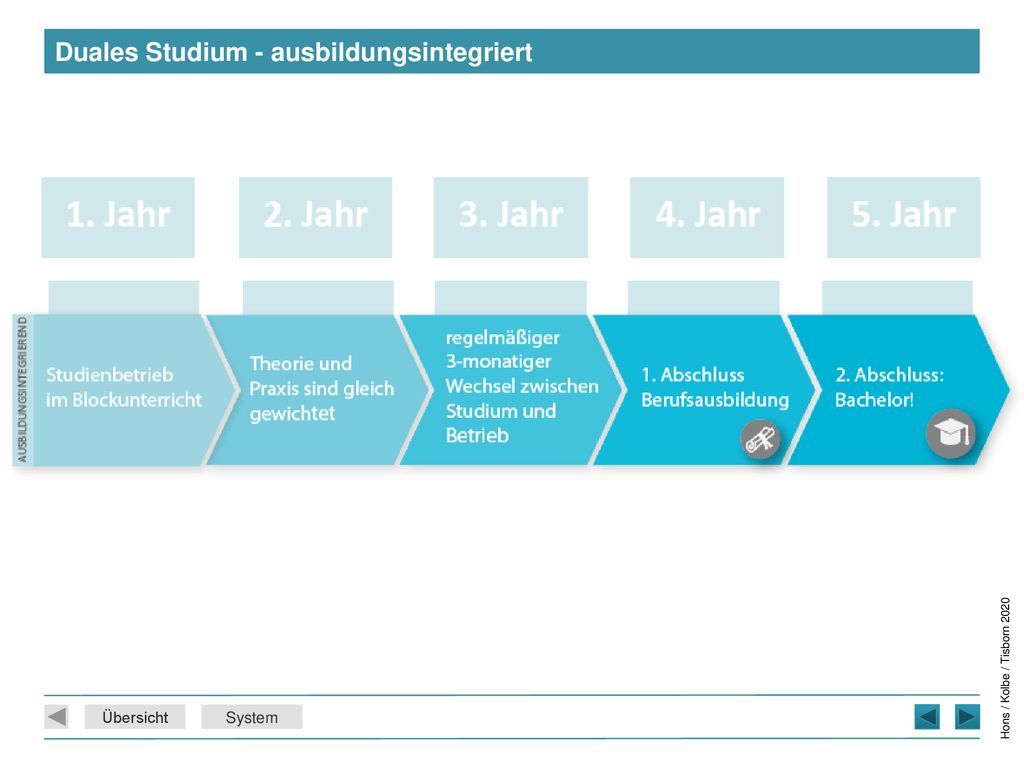 Duales Studium - ausbildungsintegriert

1. Jahr

2. Jahr

3. Jahr

4. Jahr

5. Jahr

AUSBILDUNGSINTEGRIEREND

Studienbetrieb im Blockunterricht

Theorie und Praxis sind gleich gewichtet

regelmäßiger 3-monatiger Wechsel zwischen Studium und Betrieb

1. Abschluss Berufsausbildung

2. Abschluss: Bachelor!

Hons / Kolbe / Tisborn 2020

Übersicht

System